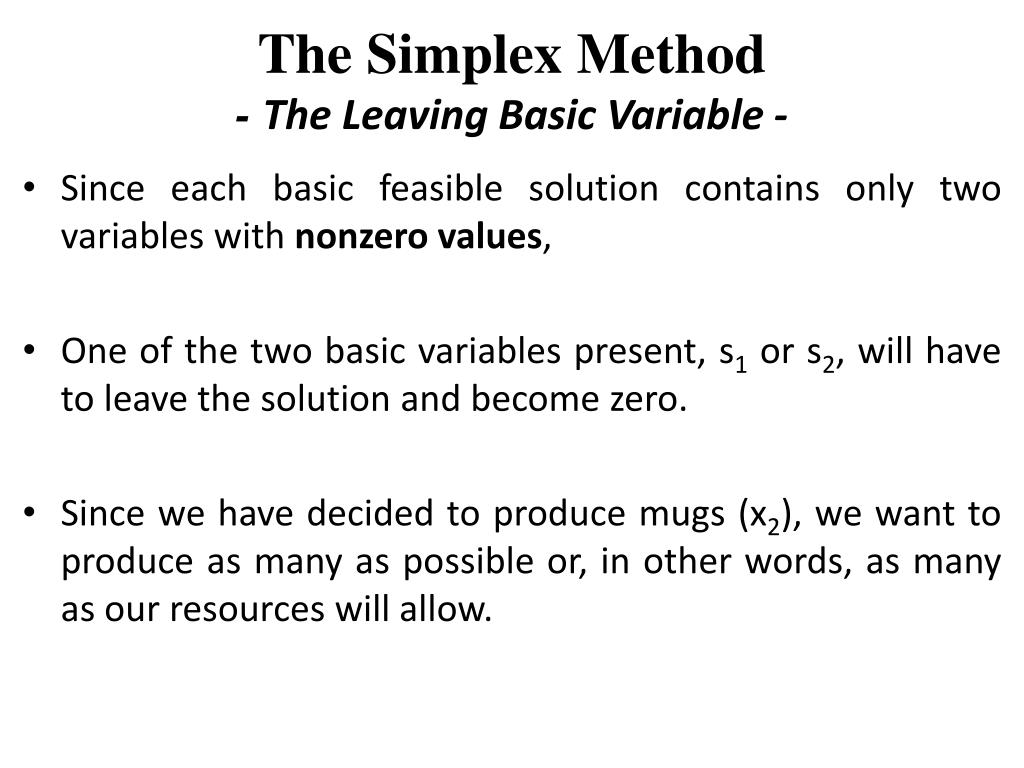 The Simplex Method
- The Leaving Basic Variable -

• Since each basic feasible solution contains only two variables with nonzero values,

• One of the two basic variables present, $s_1$ or $s_2$, will have to leave the solution and become zero.

• Since we have decided to produce mugs ($x_2$), we want to produce as many as possible or, in other words, as many as our resources will allow.